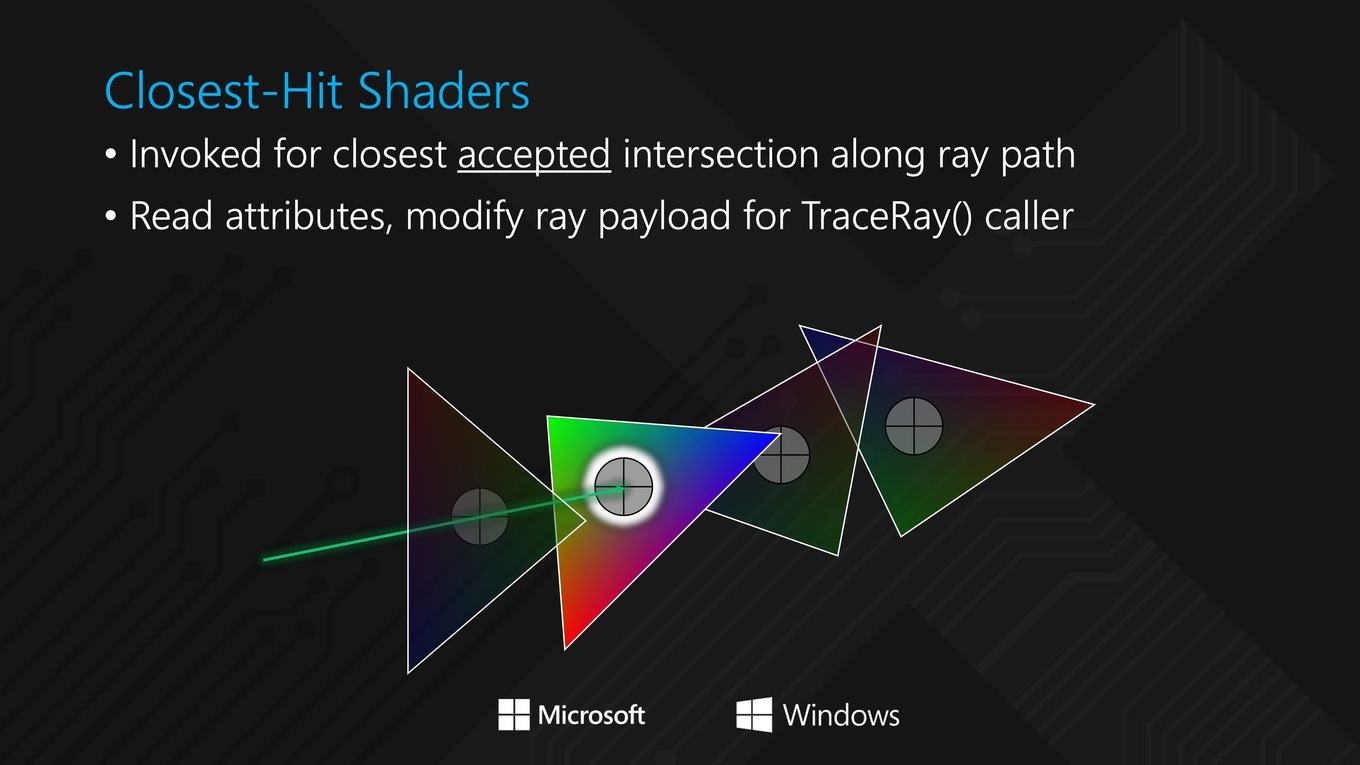 Closest-Hit Shaders

• Invoked for closest accepted intersection along ray path

• Read attributes, modify ray payload for TraceRay() caller

Microsoft

Windows